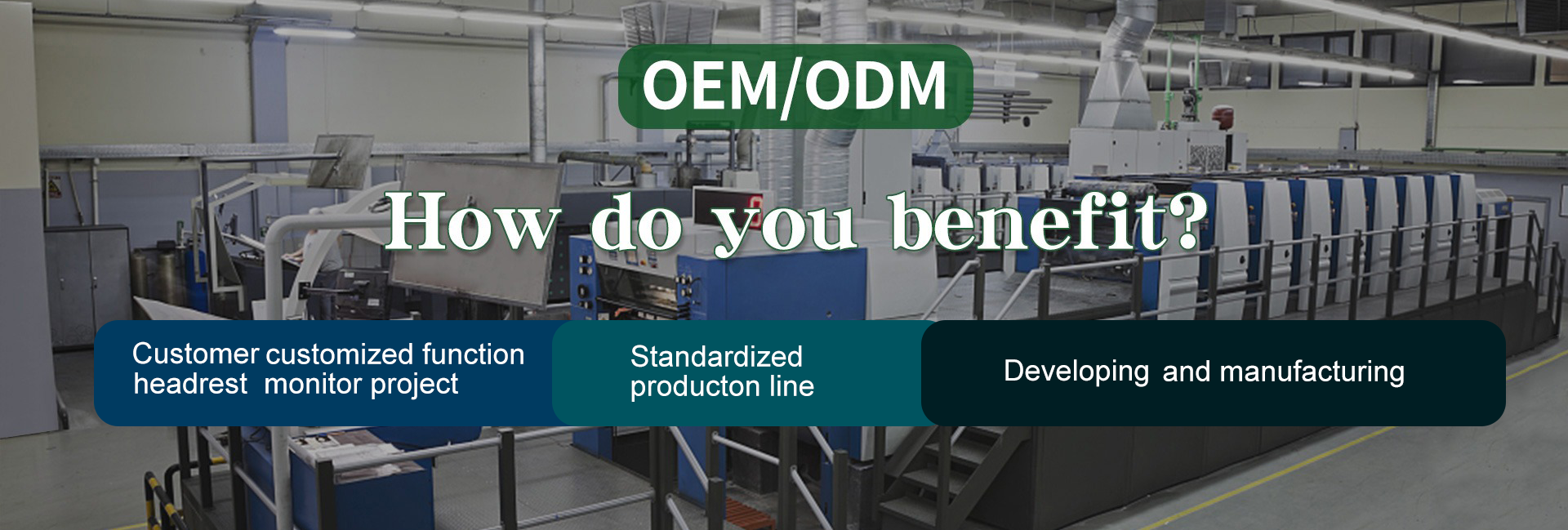 OEM/ODM

How do you benefit?

Customer customized function headrest monitor project

Standardized producton line

Developing and manufacturing